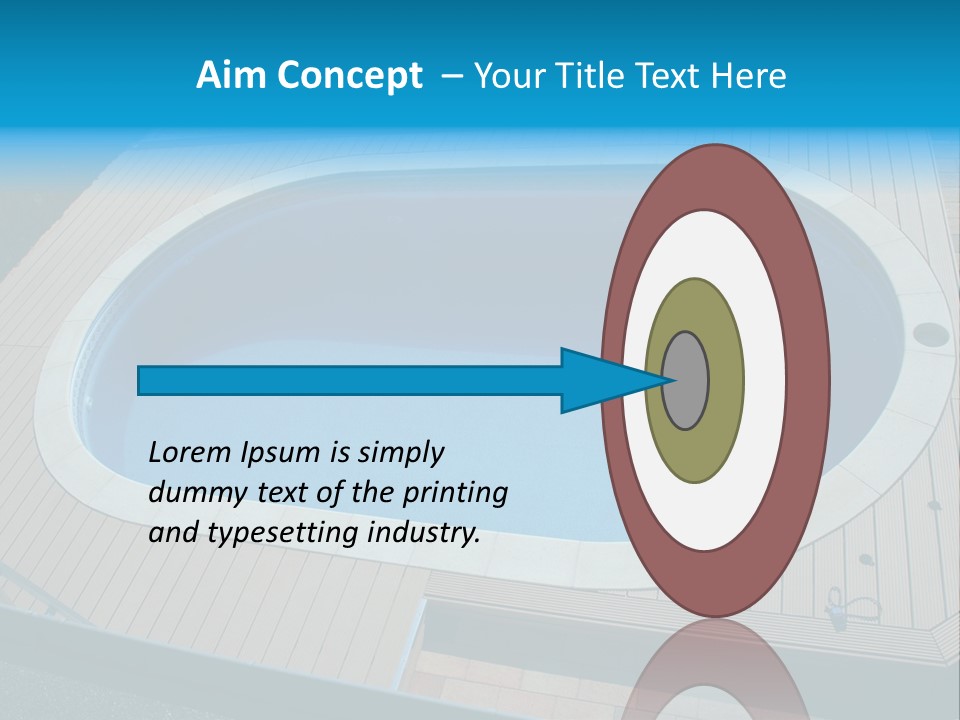 Aim Concept – Your Title Text Here

Lorem Ipsum is simply dummy text of the printing and typesetting industry.